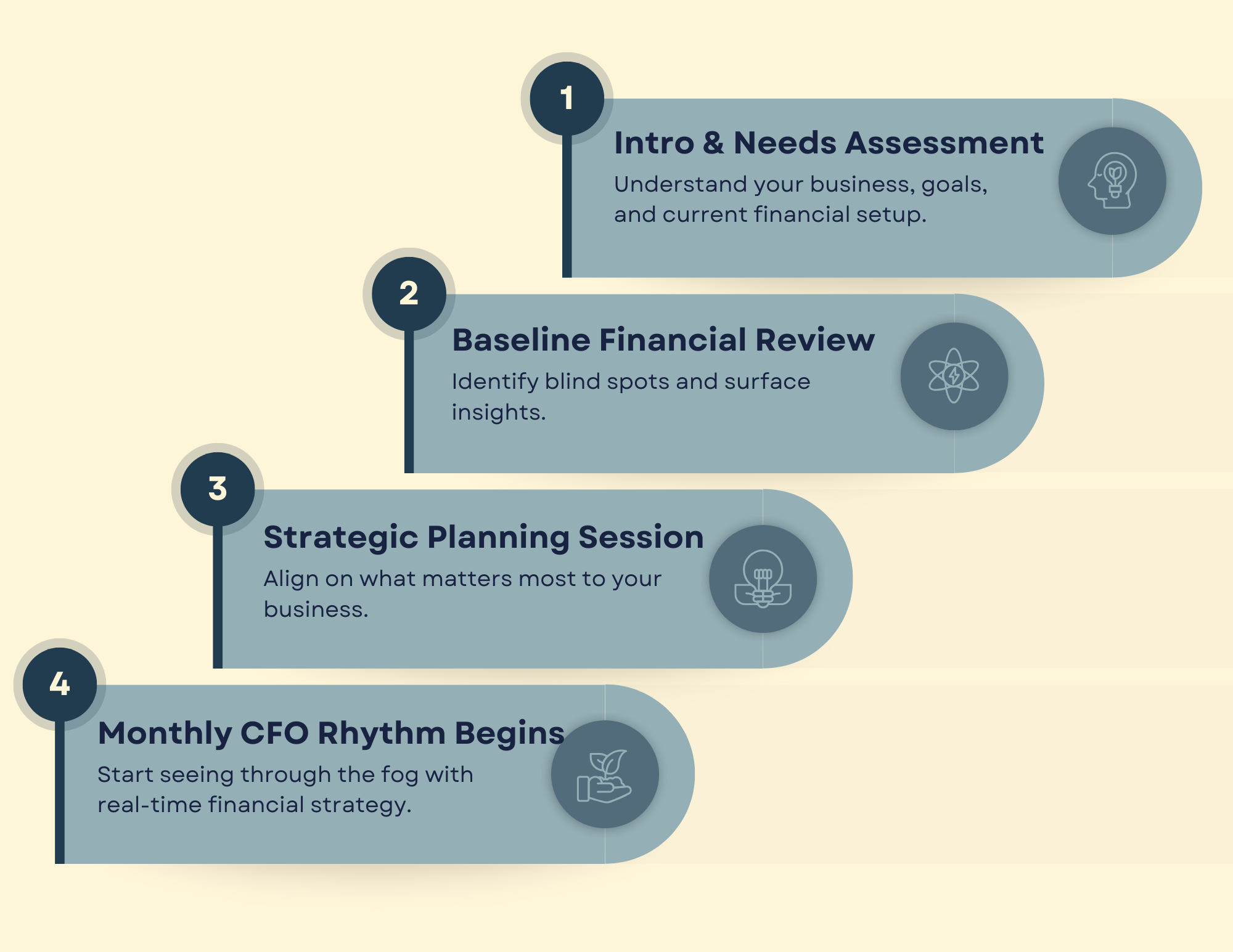 1

Intro & Needs Assessment

Understand your business, goals, and current financial setup.

2

Baseline Financial Review

Identify blind spots and surface insights.

3

Strategic Planning Session

Align on what matters most to your business.

4

Monthly CFO Rhythm Begins

Start seeing through the fog with real-time financial strategy.